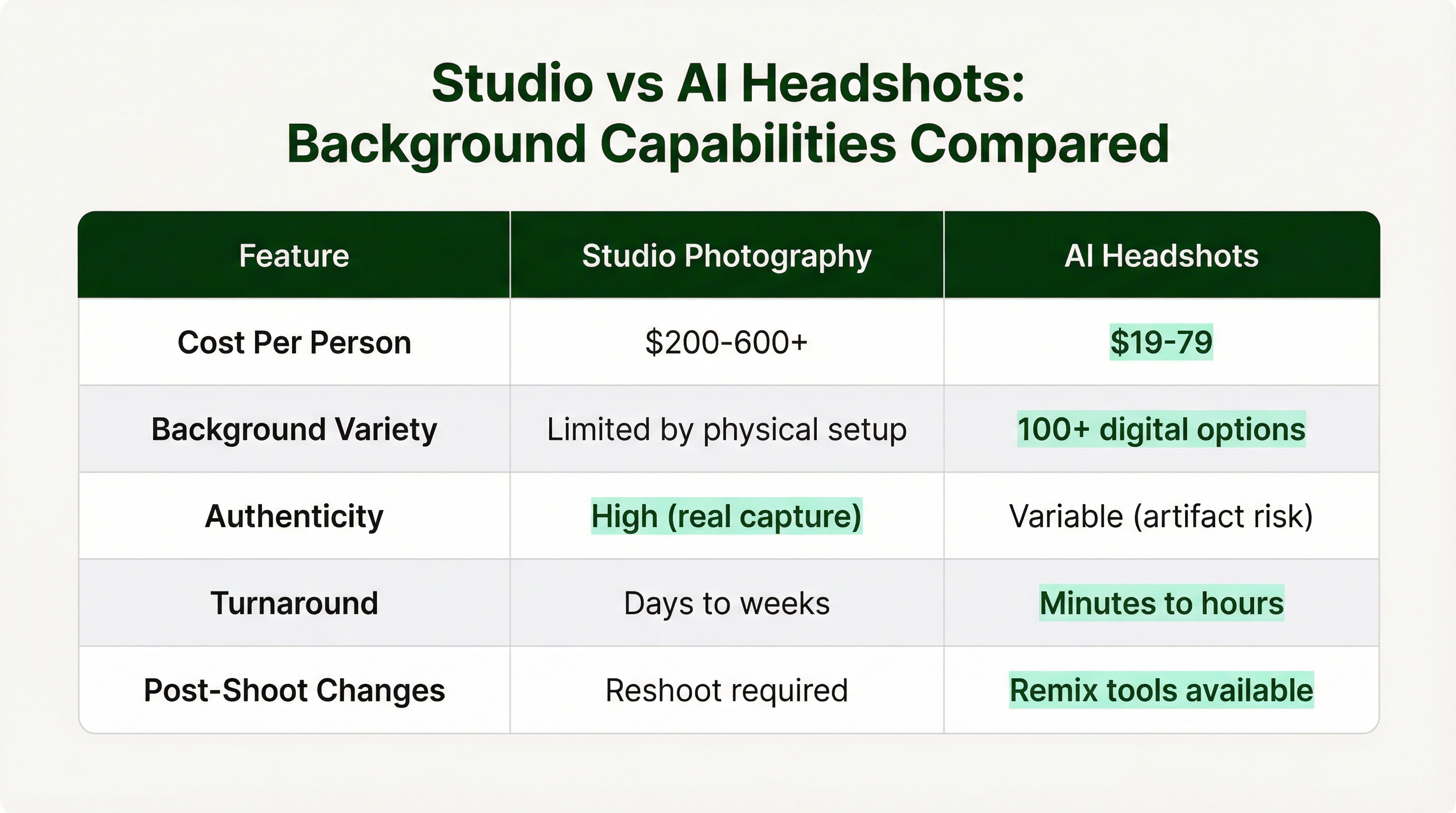 Studio vs AI Headshots:
Background Capabilities Compared

| Feature | Studio Photography | AI Headshots |
|---|---|---|
| Cost Per Person | \$200-600+ | \$19-79 |
| Background Variety | Limited by physical setup | 100+ digital options |
| Authenticity | High (real capture) | Variable (artifact risk) |
| Turnaround | Days to weeks | Minutes to hours |
| Post-Shoot Changes | Reshoot required | Remix tools available |